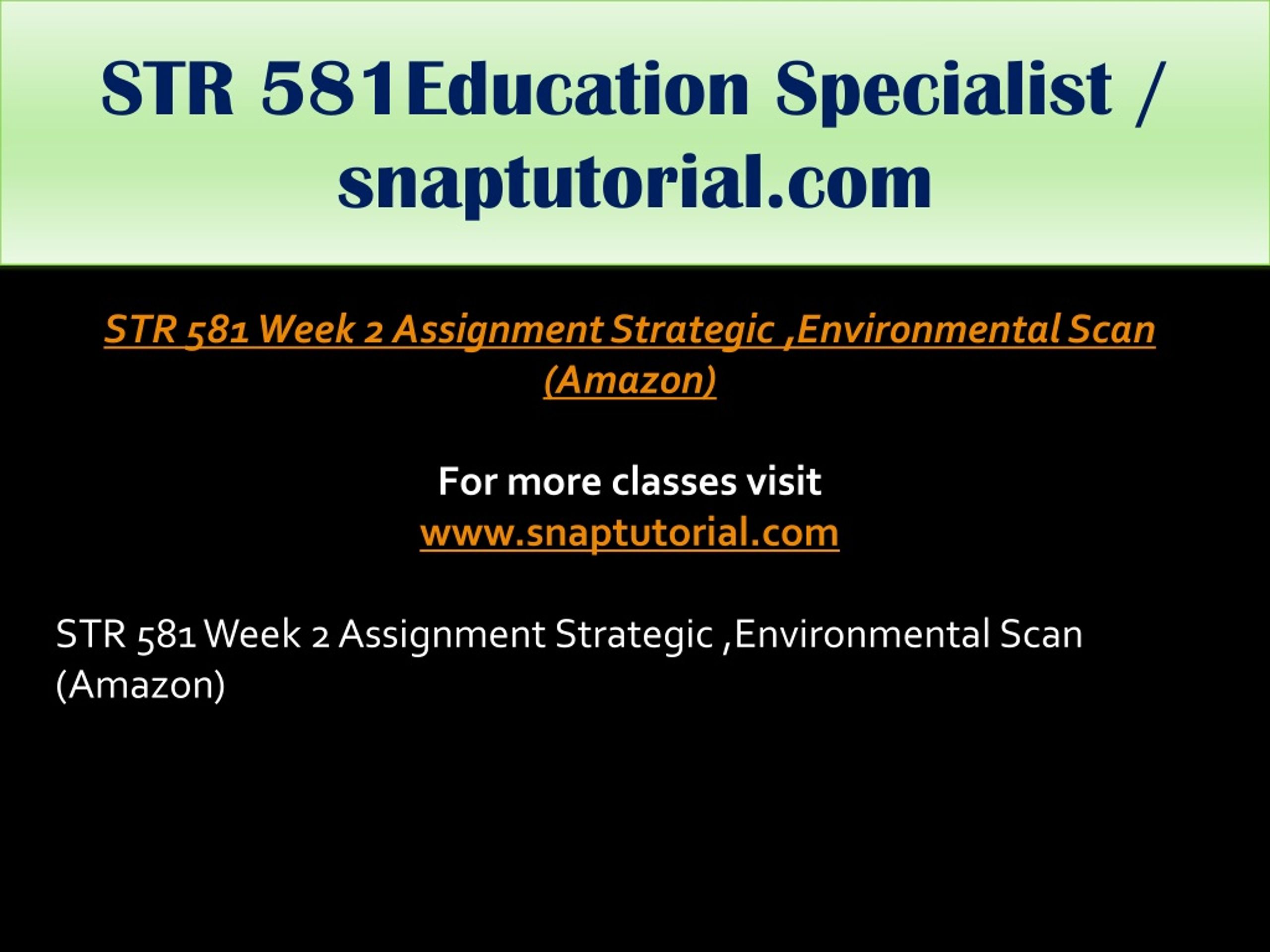 STR 581Education Specialist / snaptutorial.com

STR 581 Week 2 Assignment Strategic ,Environmental Scan (Amazon)

For more classes visit
www.snaptutorial.com

STR 581 Week 2 Assignment Strategic ,Environmental Scan (Amazon)